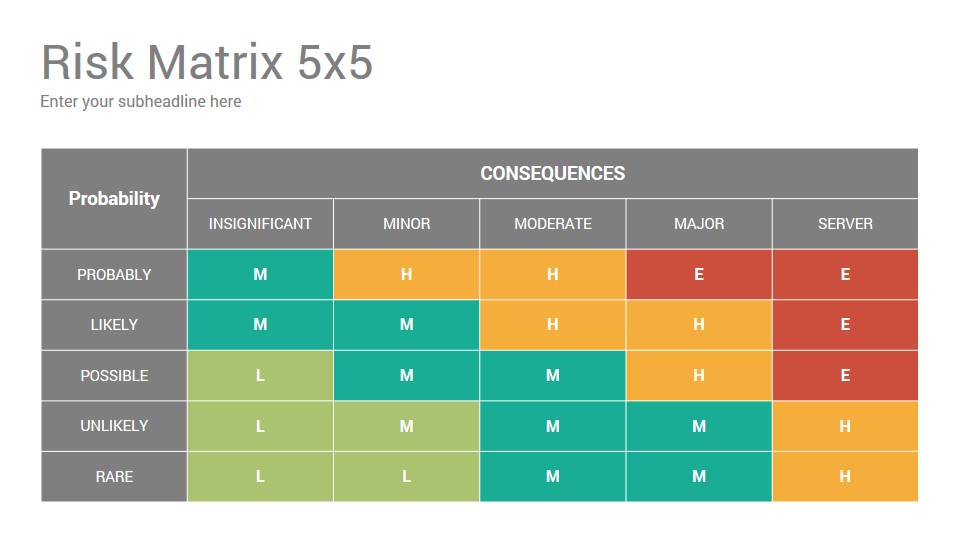 Risk Matrix 5x5

Enter your subheadline here

| Probability | CONSEQUENCES | | | | |
|---|---|---|---|---|---|
| | INSIGNIFICANT | MINOR | MODERATE | MAJOR | SERVER |
| PROBABLY | M | H | H | E | E |
| LIKELY | M | M | H | H | E |
| POSSIBLE | L | M | M | H | E |
| UNLIKELY | L | M | M | M | H |
| RARE | L | L | M | M | H |